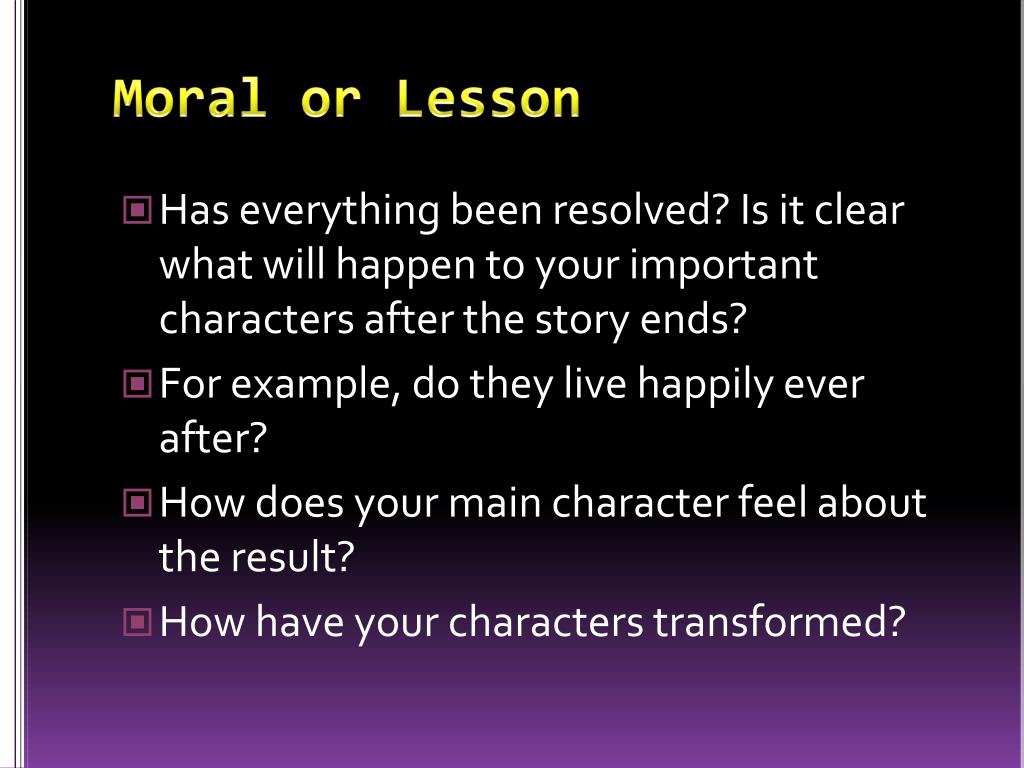 Moral or Lesson

Has everything been resolved? Is it clear what will happen to your important characters after the story ends?

For example, do they live happily ever after?

How does your main character feel about the result?

How have your characters transformed?